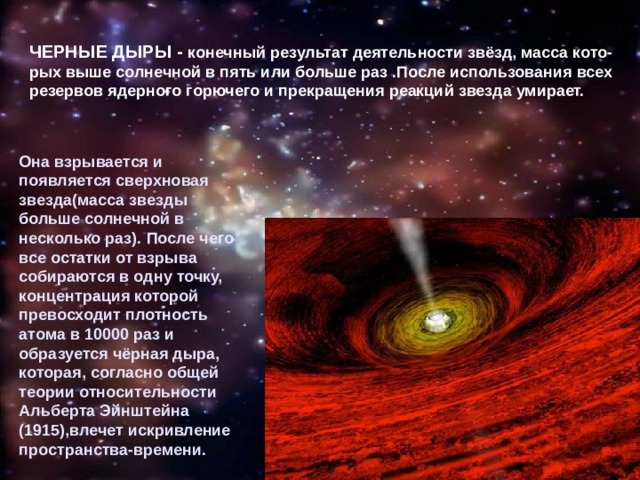 ЧЕРНЫЕ ДЫРЫ - конечный результат деятельности звёзд, масса которых выше солнечной в пять или больше раз .После использования всех резервов ядерного горючего и прекращения реакций звезда умирает.

Она взрывается и появляется сверхновая звезда(масса звезды больше солнечной в несколько раз). После чего все остатки от взрыва собираются в одну точку, концентрация которой превосходит плотность атома в 10000 раз и образуется чёрная дыра, которая, согласно общей теории относительности Альберта Эйнштейна (1915),влечет искривление пространства-времени.